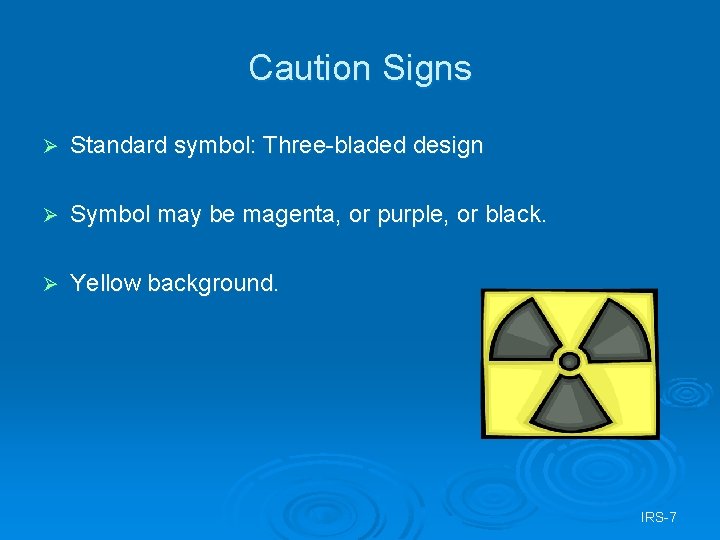 Caution Signs

➢ Standard symbol: Three-bladed design

➢ Symbol may be magenta, or purple, or black.

➢ Yellow background.

IRS-7